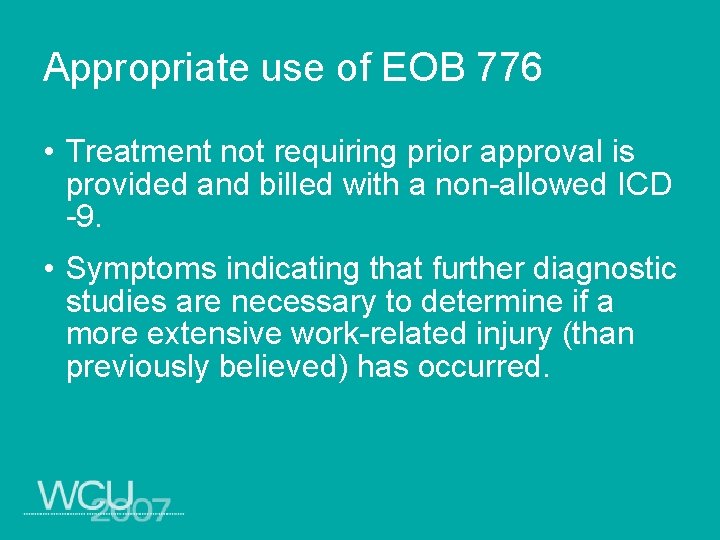 Appropriate use of EOB 776

• Treatment not requiring prior approval is provided and billed with a non-allowed ICD -9.

• Symptoms indicating that further diagnostic studies are necessary to determine if a more extensive work-related injury (than previously believed) has occurred.

WCU 2007